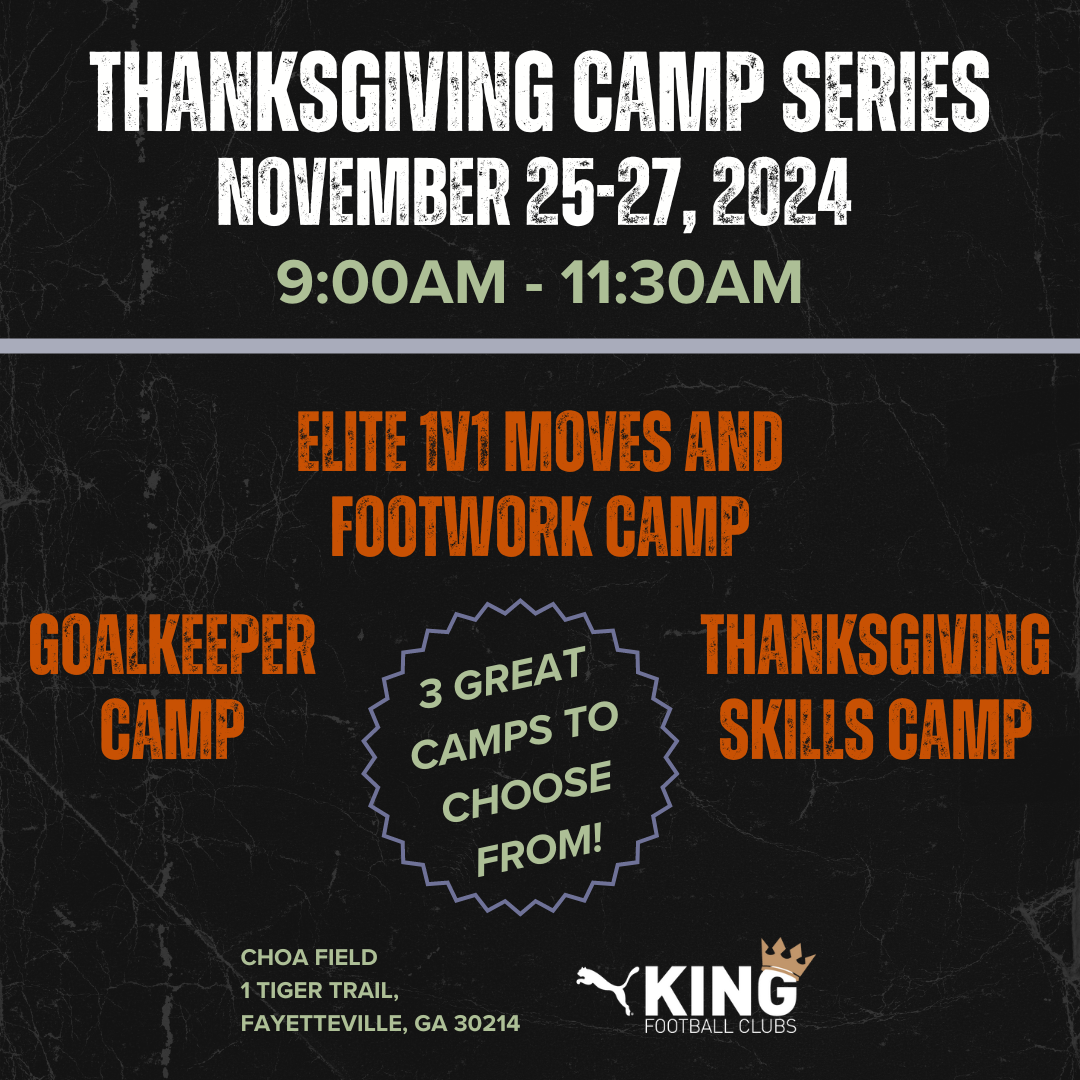 THANKSGIVING CAMP SERIES
NOVEMBER 25-27, 2024
9:00AM - 11:30AM

ELITE 1V1 MOVES AND FOOTWORK CAMP

GOALKEEPER CAMP

3 GREAT CAMPS TO CHOOSE FROM!

THANKSGIVING SKILLS CAMP

CHOA FIELD
1 TIGER TRAIL,
FAYETTEVILLE, GA 30214

KING
FOOTBALL CLUBS